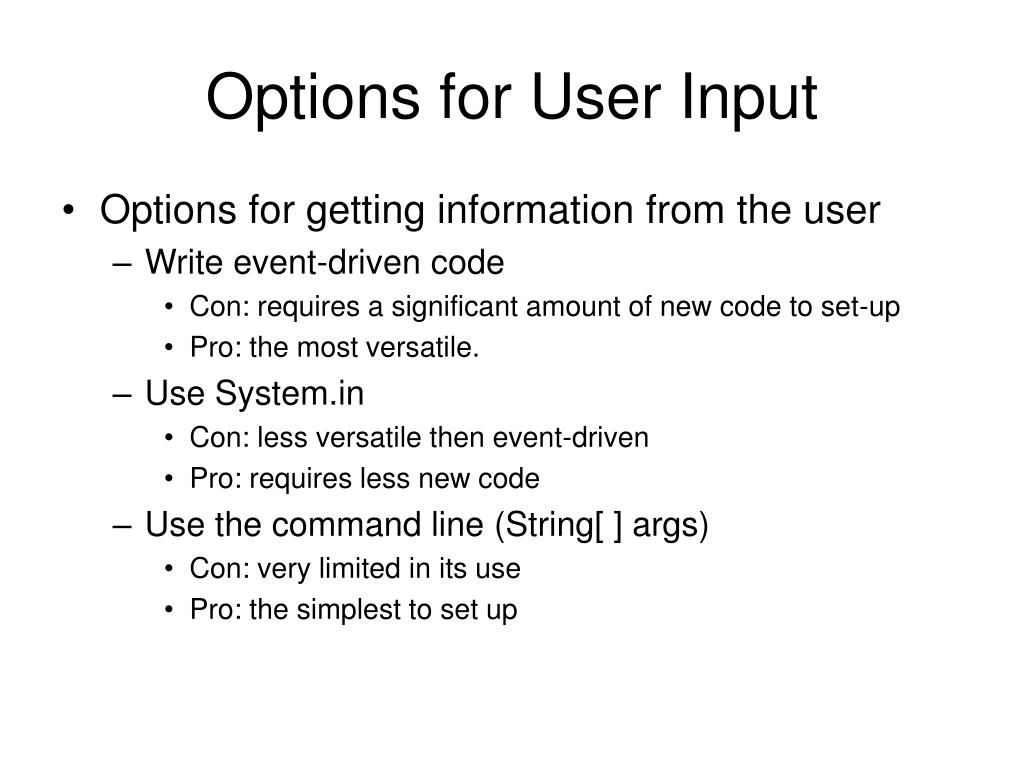 Options for User Input

• Options for getting information from the user
  – Write event-driven code
    • Con: requires a significant amount of new code to set-up
    • Pro: the most versatile.
  – Use System.in
    • Con: less versatile then event-driven
    • Pro: requires less new code
  – Use the command line (String[ ] args)
    • Con: very limited in its use
    • Pro: the simplest to set up